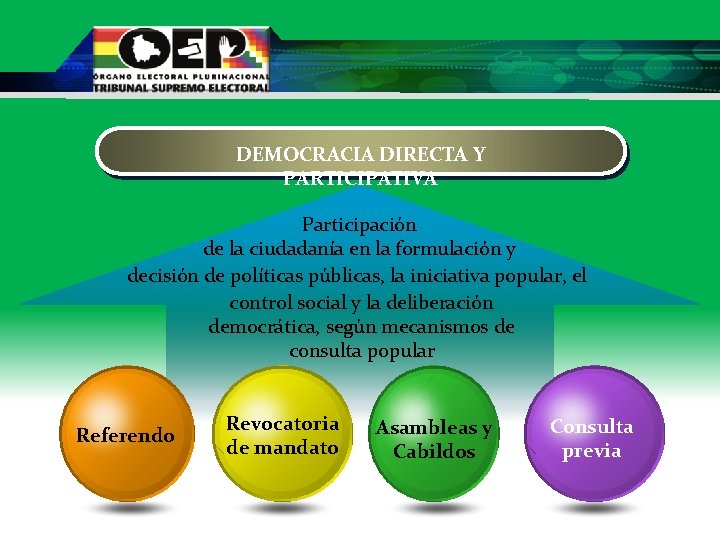 OEP
ÓRGANO ELECTORAL PLURINACIONAL
TRIBUNAL SUPREMO ELECTORAL

DEMOCRACIA DIRECTA Y PARTICIPATIVA

Participación de la ciudadanía en la formulación y decisión de políticas públicas, la iniciativa popular, el control social y la deliberación democrática, según mecanismos de consulta popular

Referendo

Revocatoria de mandato

Asambleas y Cabildos

Consulta previa